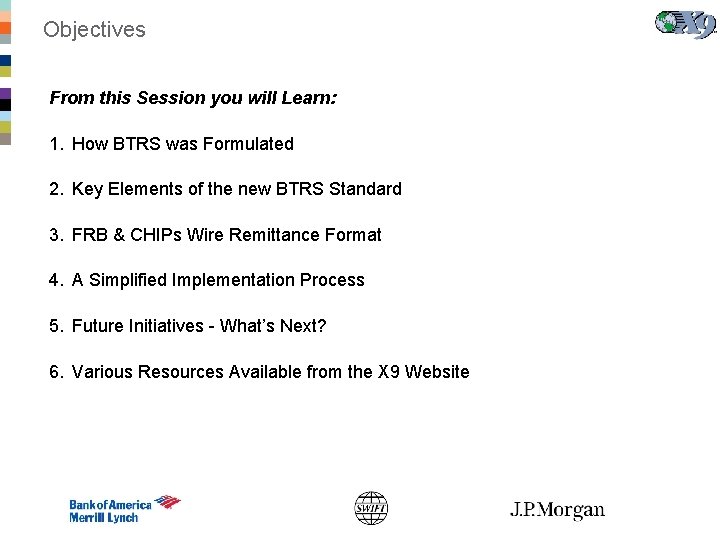 Objectives

X9

From this Session you will Learn:

1. How BTRS was Formulated

2. Key Elements of the new BTRS Standard

3. FRB & CHIPs Wire Remittance Format

4. A Simplified Implementation Process

5. Future Initiatives - What's Next?

6. Various Resources Available from the X9 Website

Bank of America Merrill Lynch

SWIFT

J.P.Morgan